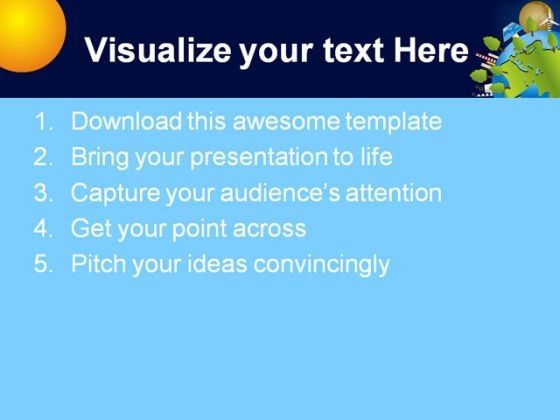 Visualize your text Here

1. Download this awesome template
2. Bring your presentation to life
3. Capture your audience's attention
4. Get your point across
5. Pitch your ideas convincingly